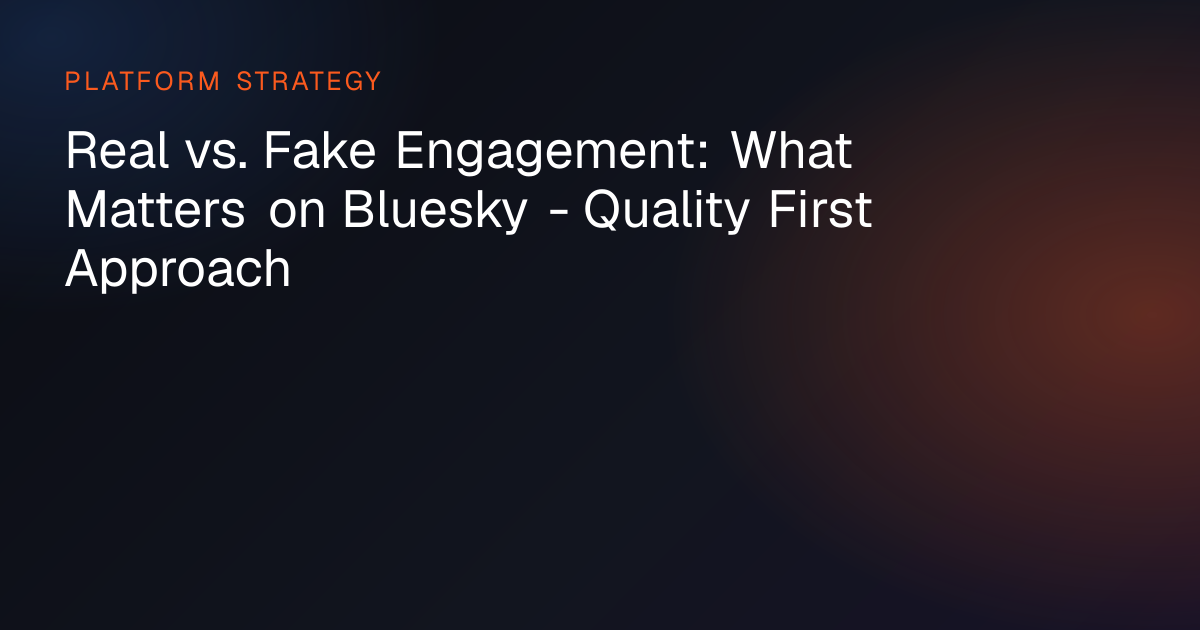 PLATFORM STRATEGY

Real vs. Fake Engagement: What Matters on Bluesky - Quality First Approach